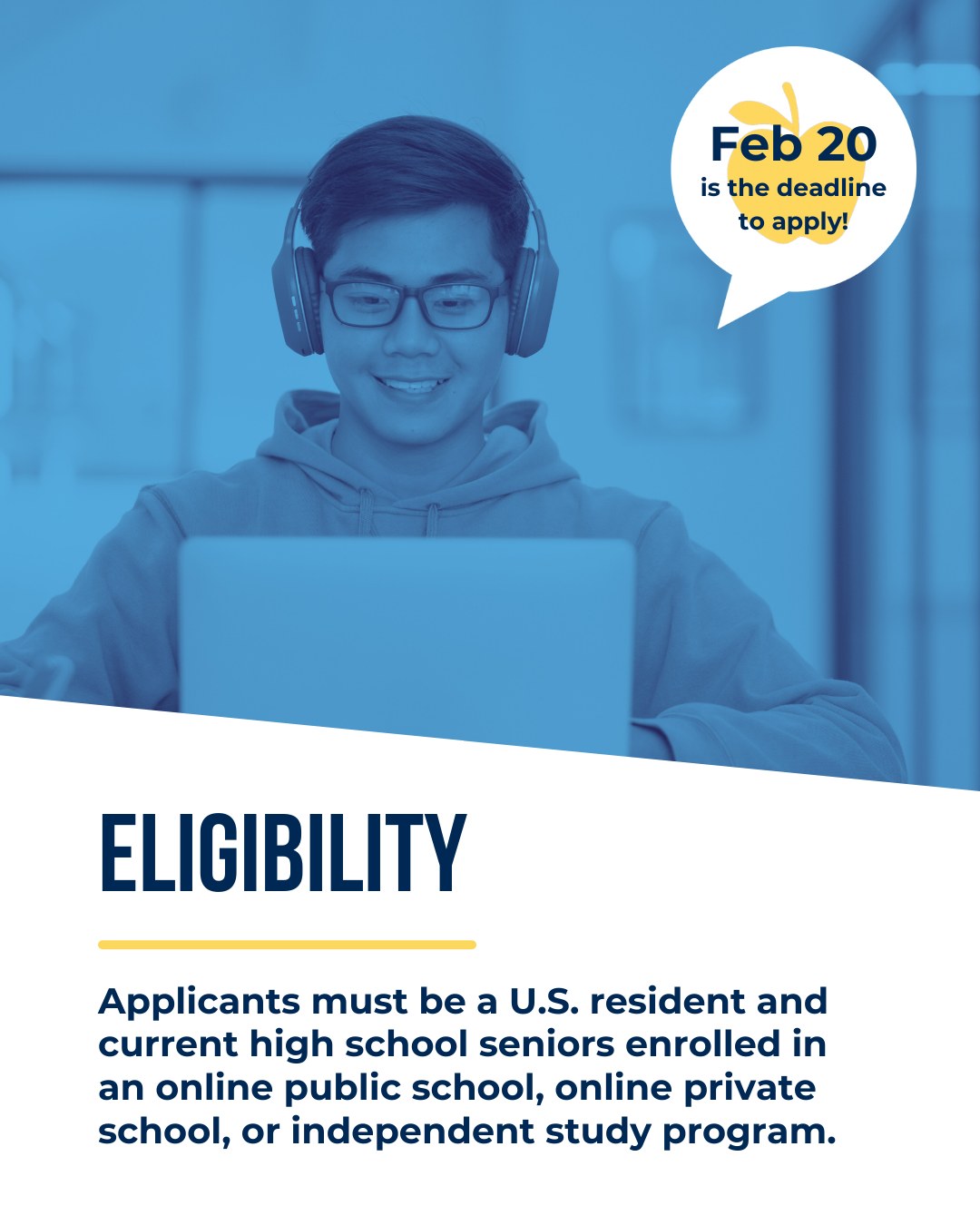 Feb 20
is the deadline to apply!

ELIGIBILITY

Applicants must be a U.S. resident and current high school seniors enrolled in an online public school, online private school, or independent study program.